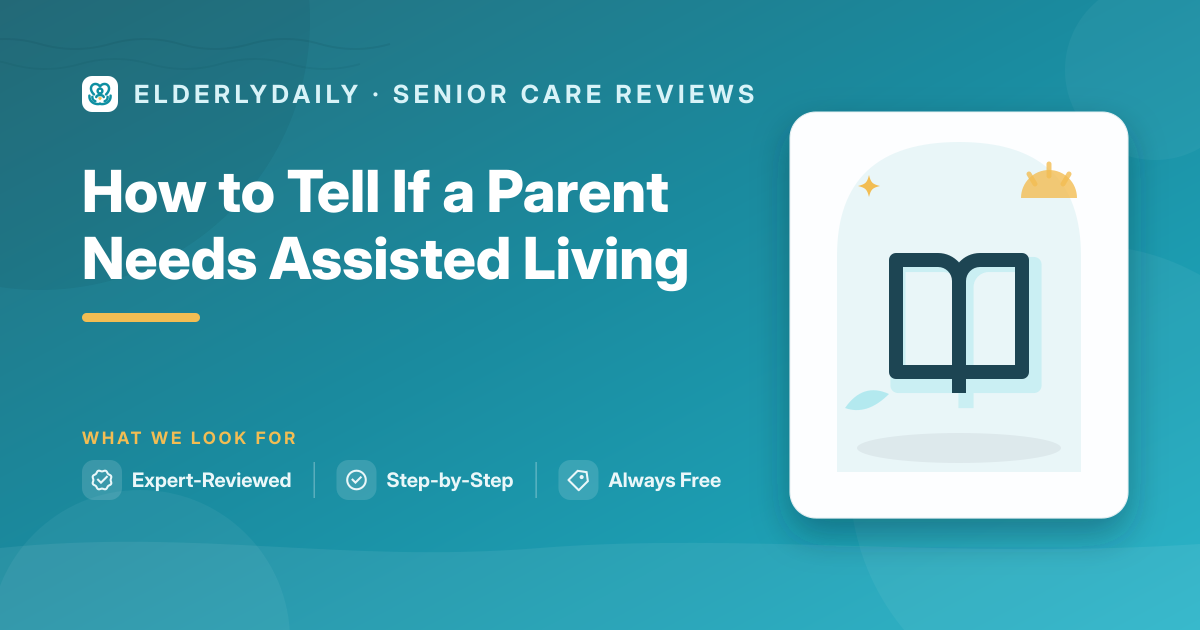 ELDERLYDAILY · SENIOR CARE REVIEWS

How to Tell If a Parent Needs Assisted Living

WHAT WE LOOK FOR

Expert-Reviewed

Step-by-Step

Always Free